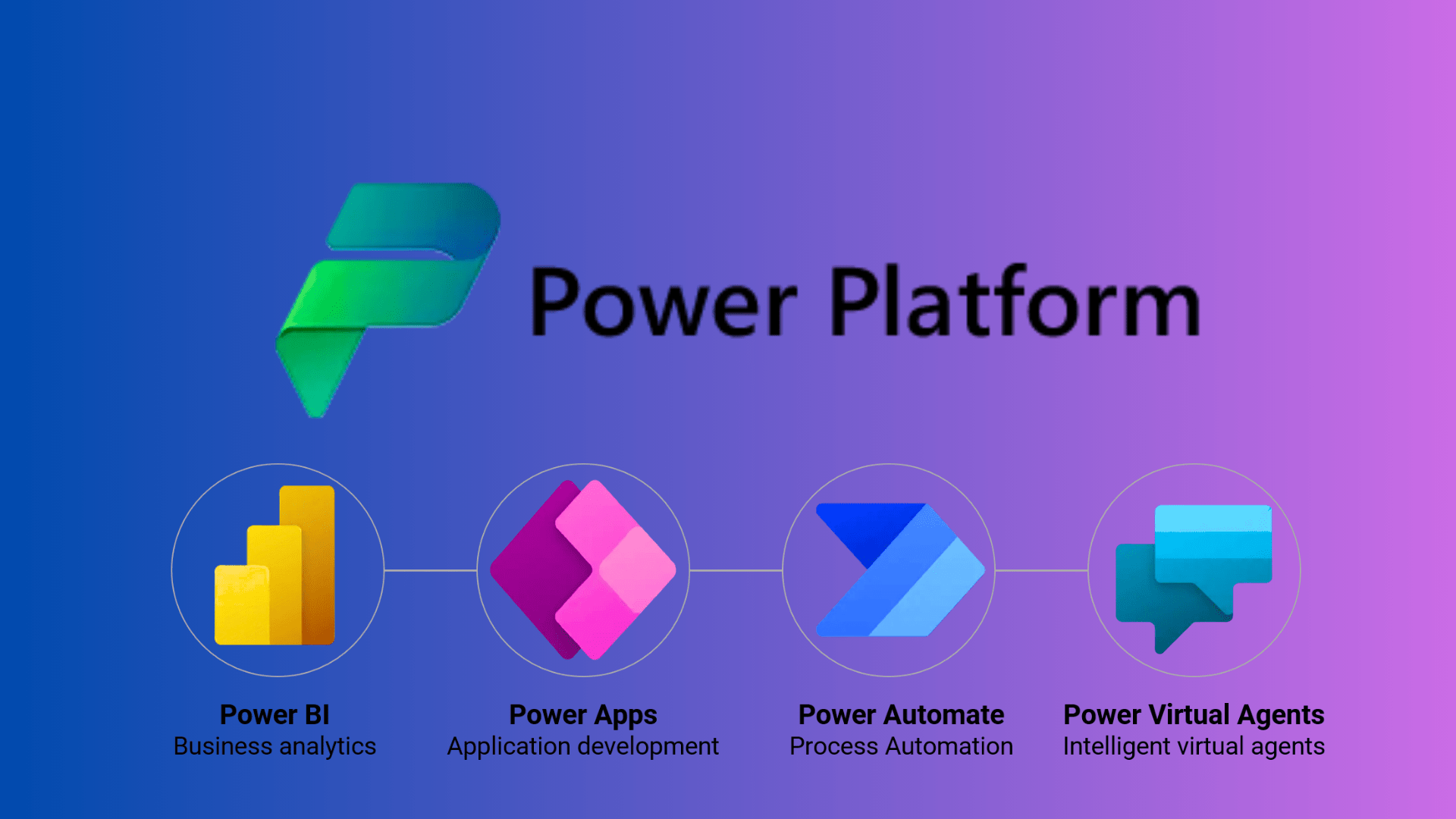 Power Platform

Power BI
Business analytics

Power Apps
Application development

Power Automate
Process Automation

Power Virtual Agents
Intelligent virtual agents